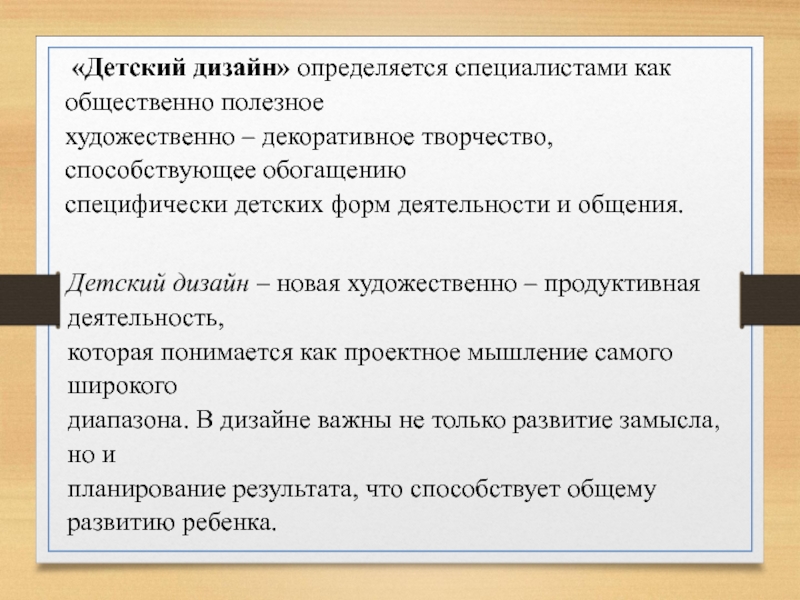 «Детский дизайн» определяется специалистами как общественно полезное художественно – декоративное творчество, способствующее обогащению специфически детских форм деятельности и общения.

Детский дизайн – новая художественно – продуктивная деятельность, которая понимается как проектное мышление самого широкого диапазона. В дизайне важны не только развитие замысла, но и планирование результата, что способствует общему развитию ребенка.